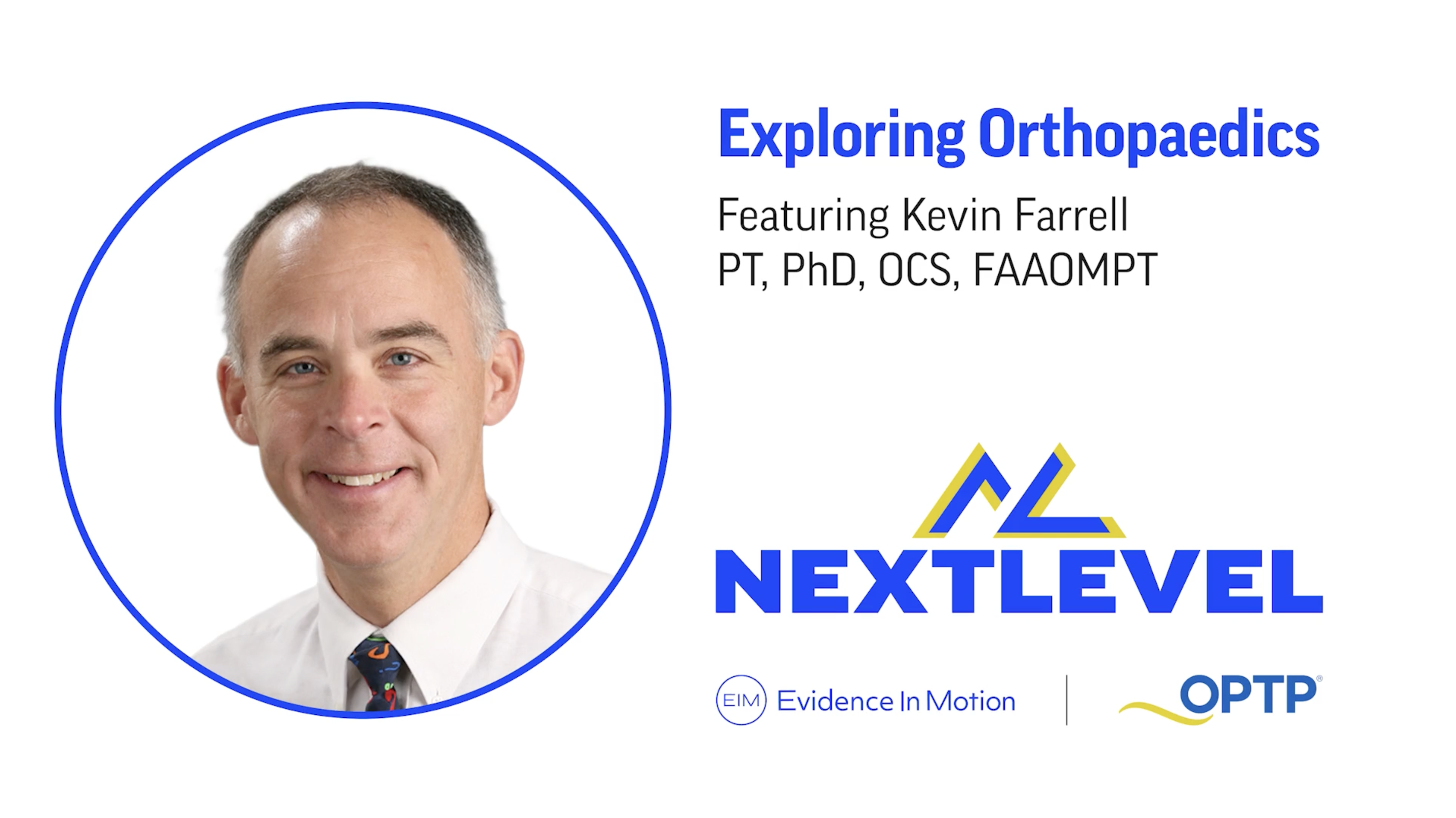 Exploring Orthopaedics

Featuring Kevin Farrell
PT, PhD, OCS, FAAOMPT

NEXTLEVEL

EIM Evidence In Motion | OPTP®